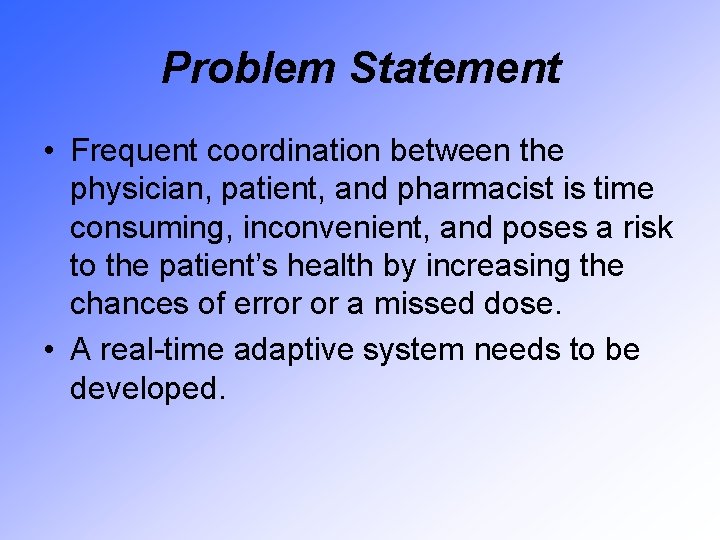 Problem Statement

• Frequent coordination between the physician, patient, and pharmacist is time consuming, inconvenient, and poses a risk to the patient’s health by increasing the chances of error or a missed dose.

• A real-time adaptive system needs to be developed.